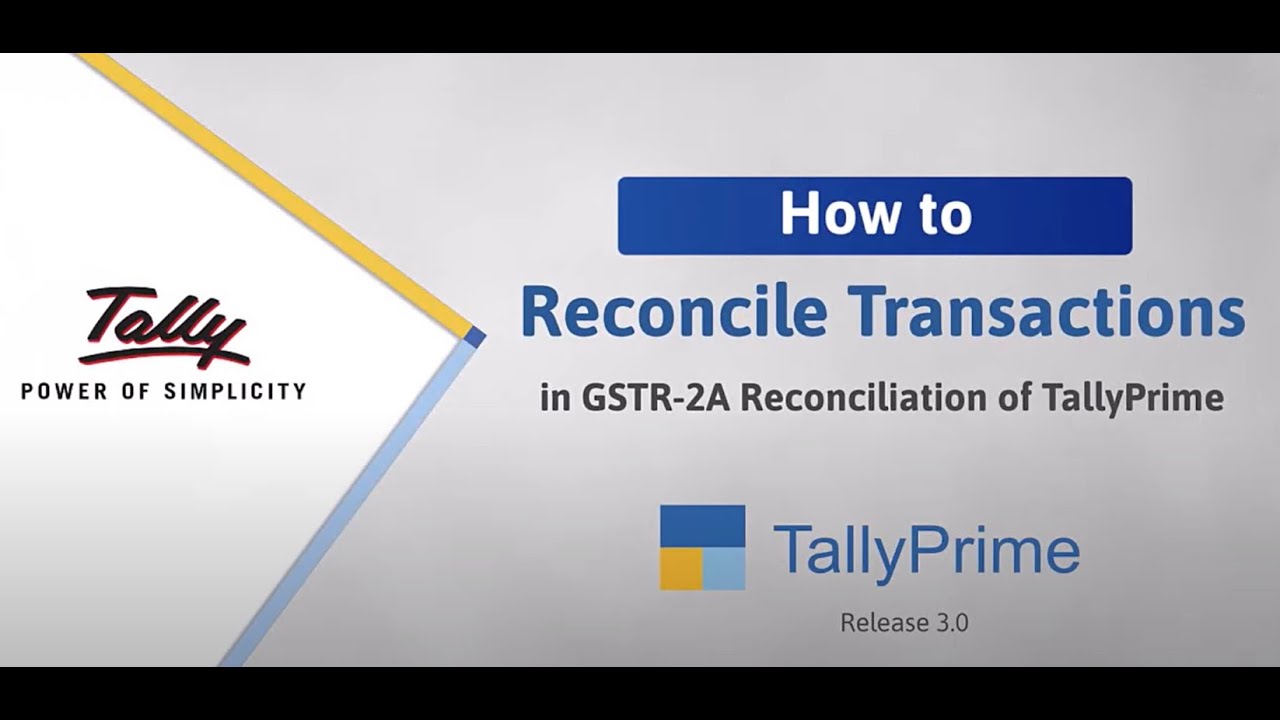 Tally
POWER OF SIMPLICITY

How to
Reconcile Transactions
in GSTR-2A Reconciliation of TallyPrime

TallyPrime
Release 3.0